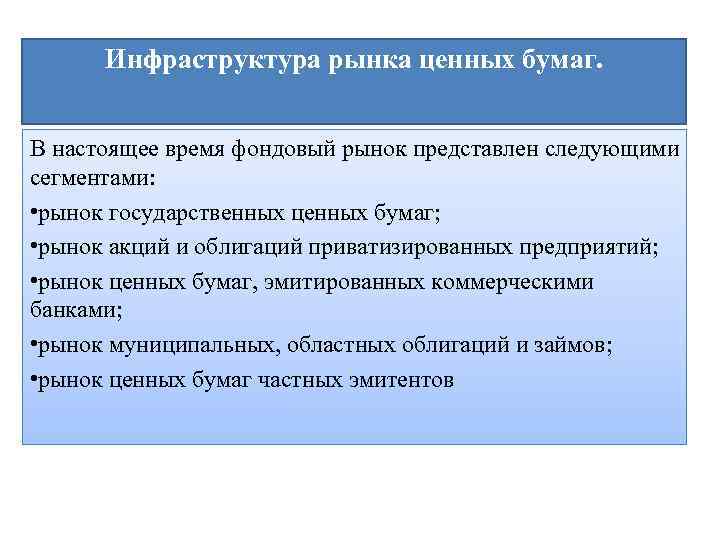 Инфраструктура рынка ценных бумаг.

В настоящее время фондовый рынок представлен следующими сегментами:

•рынок государственных ценных бумаг;

•рынок акций и облигаций приватизированных предприятий;

•рынок ценных бумаг, эмитированных коммерческими банками;

•рынок муниципальных, областных облигаций и займов;

•рынок ценных бумаг частных эмитентов